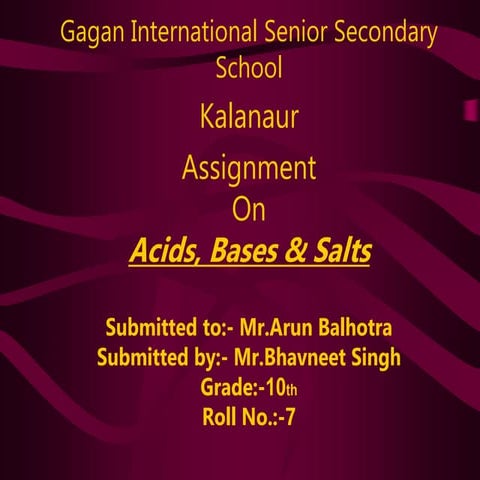 Gagan International Senior Secondary School

Kalanaur

Assignment
On
Acids, Bases & Salts

Submitted to:- Mr.Arun Balhotra
Submitted by:- Mr.Bhavneet Singh
Grade:-10th
Roll No.:-7